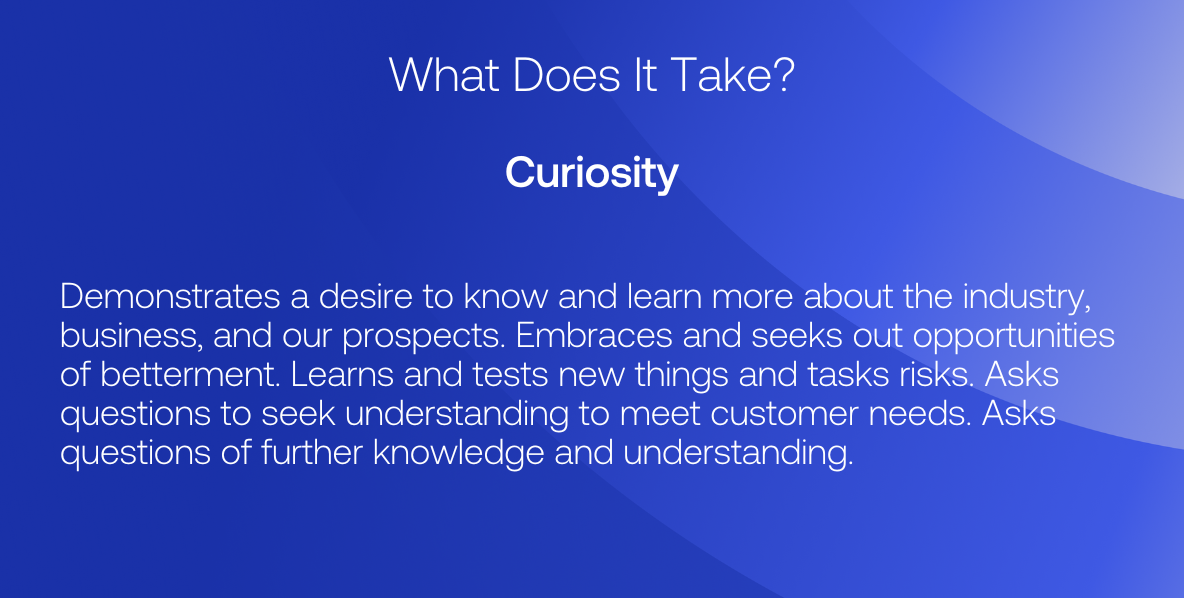 What Does It Take?

Curiosity

Demonstrates a desire to know and learn more about the industry, business, and our prospects. Embraces and seeks out opportunities of betterment. Learns and tests new things and tasks risks. Asks questions to seek understanding to meet customer needs. Asks questions of further knowledge and understanding.